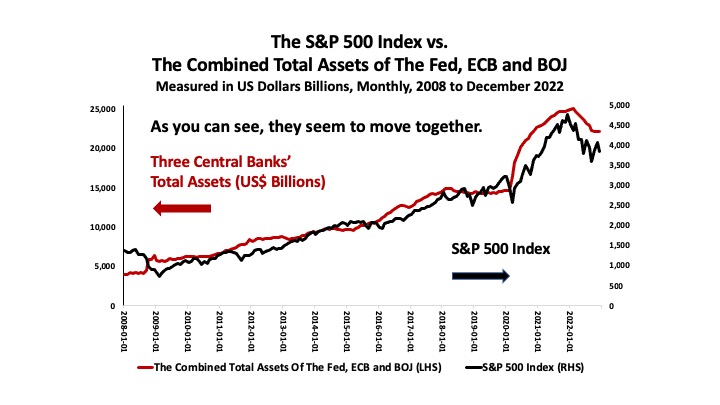 The S&P 500 Index vs.
The Combined Total Assets of The Fed, ECB and BOJ
Measured in US Dollars Billions, Monthly, 2008 to December 2022

As you can see, they seem to move together.

Three Central Banks' Total Assets (US$ Billions)

S&P 500 Index

25,000
20,000
15,000
10,000
5,000
0

5,000
4,500
4,000
3,500
3,000
2,500
2,000
1,500
1,000
500
0

2008-01-01
2009-01-01
2010-01-01
2011-01-01
2012-01-01
2013-01-01
2014-01-01
2015-01-01
2016-01-01
2017-01-01
2018-01-01
2019-01-01
2020-01-01
2021-01-01
2022-01-01

The Combined Total Assets Of The Fed, ECB and BOJ (LHS)
S&P 500 Index (RHS)